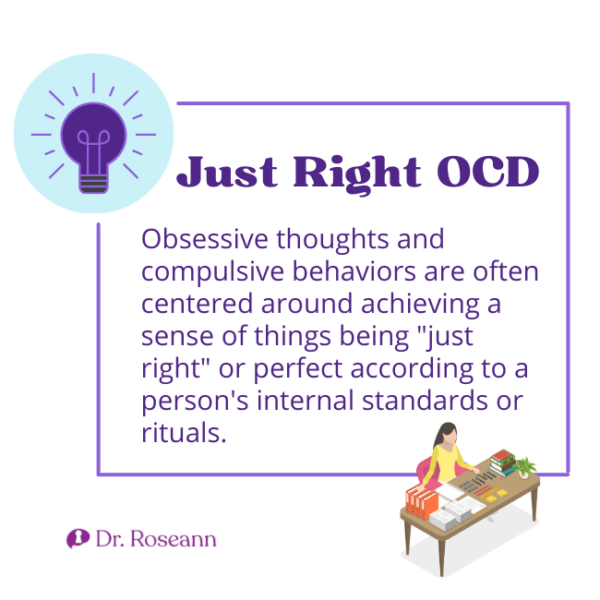 Just Right OCD

Obsessive thoughts and compulsive behaviors are often centered around achieving a sense of things being "just right" or perfect according to a person's internal standards or rituals.

Dr. Roseann